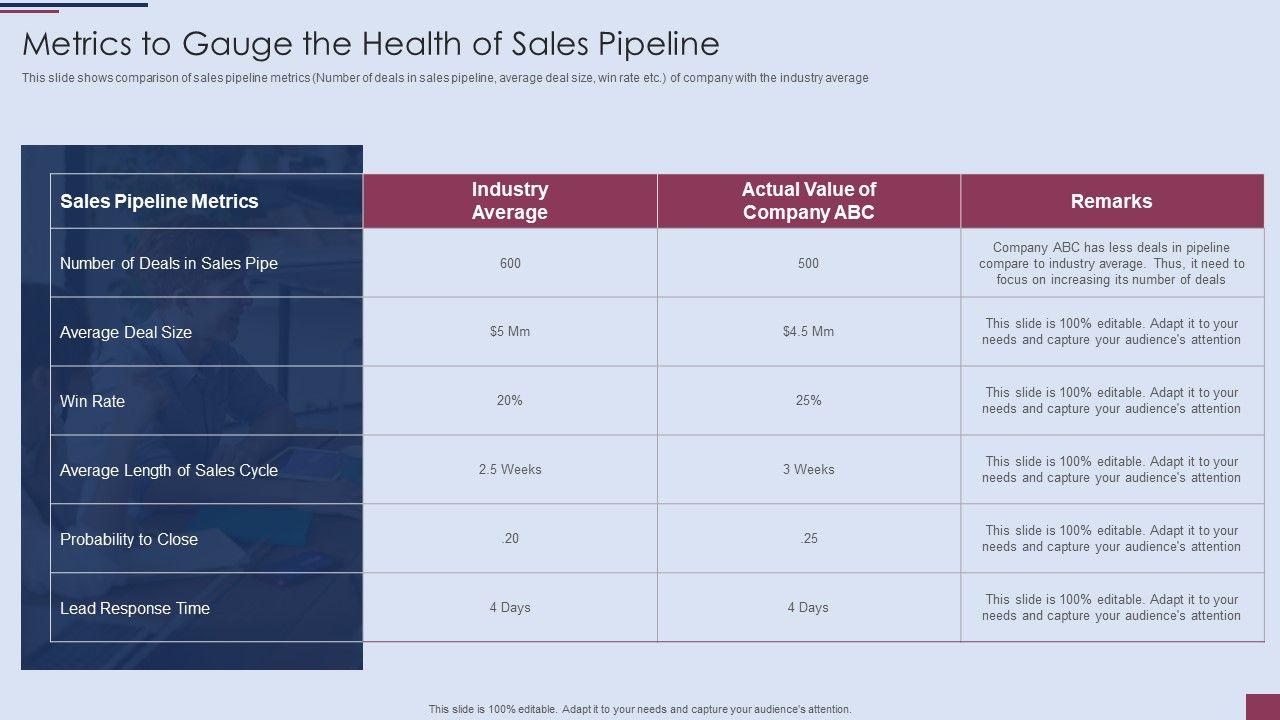 Metrics to Gauge the Health of Sales Pipeline

This slide shows comparison of sales pipeline metrics (Number of deals in sales pipeline, average deal size, win rate etc.) of company with the industry average

| Sales Pipeline Metrics | Industry Average | Actual Value of Company ABC | Remarks |
|---|---|---|---|
| Number of Deals in Sales Pipe | 600 | 500 | Company ABC has less deals in pipeline compare to industry average. Thus, it need to focus on increasing its number of deals |
| Average Deal Size | $5 Mm | $4.5 Mm | This slide is 100% editable. Adapt it to your needs and capture your audience's attention |
| Win Rate | 20% | 25% | This slide is 100% editable. Adapt it to your needs and capture your audience's attention |
| Average Length of Sales Cycle | 2.5 Weeks | 3 Weeks | This slide is 100% editable. Adapt it to your needs and capture your audience's attention |
| Probability to Close | .20 | .25 | This slide is 100% editable. Adapt it to your needs and capture your audience's attention |
| Lead Response Time | 4 Days | 4 Days | This slide is 100% editable. Adapt it to your needs and capture your audience's attention |

This slide is 100% editable. Adapt it to your needs and capture your audience's attention.